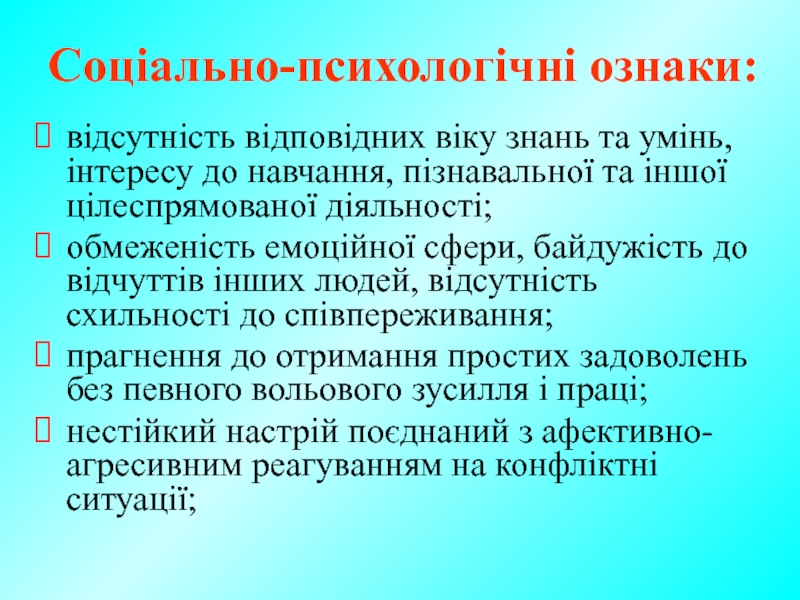 Соціально-психологічні ознаки:

відсутність відповідних віку знань та умінь, інтересу до навчання, пізнавальної та іншої цілеспрямованої діяльності;

обмеженість емоційної сфери, байдужість до відчуттів інших людей, відсутність схильності до співпереживання;

прагнення до отримання простих задоволень без певного вольового зусилля і праці;

нестійкий настрій поєднаний з афективно-агресивним реагуванням на конфліктні ситуації;